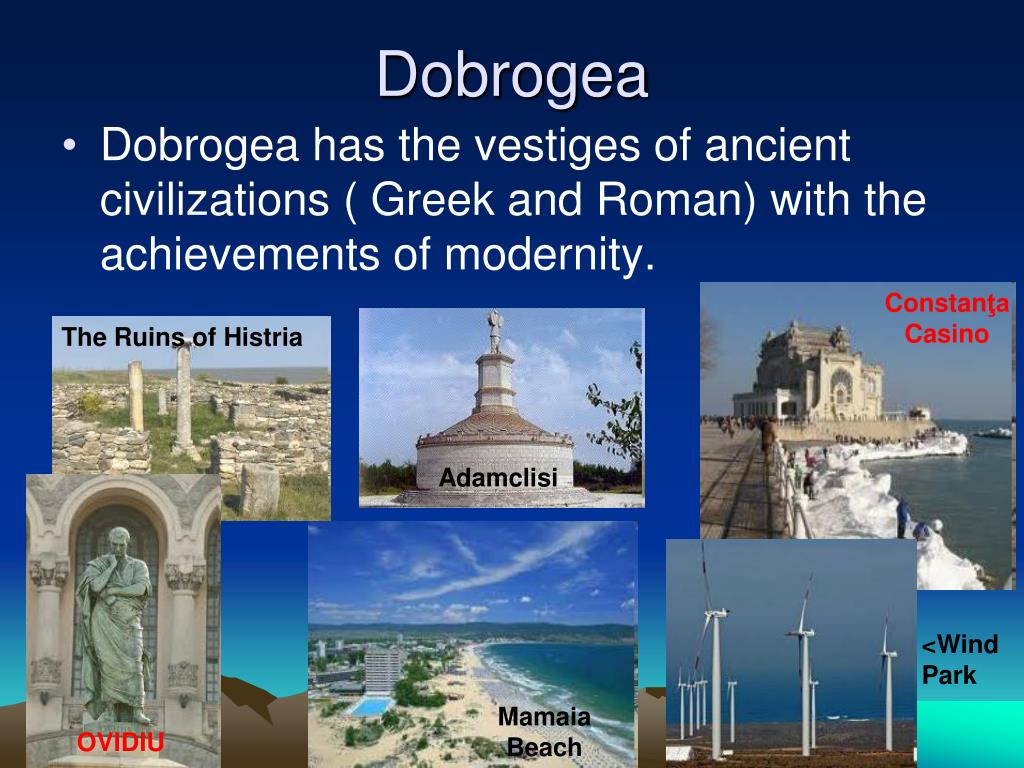 Dobrogea

• Dobrogea has the vestiges of ancient civilizations ( Greek and Roman) with the achievements of modernity.

The Ruins of Histria

Adamclisi

Constanţa Casino

OVIDIU

Mamaia Beach

<Wind Park